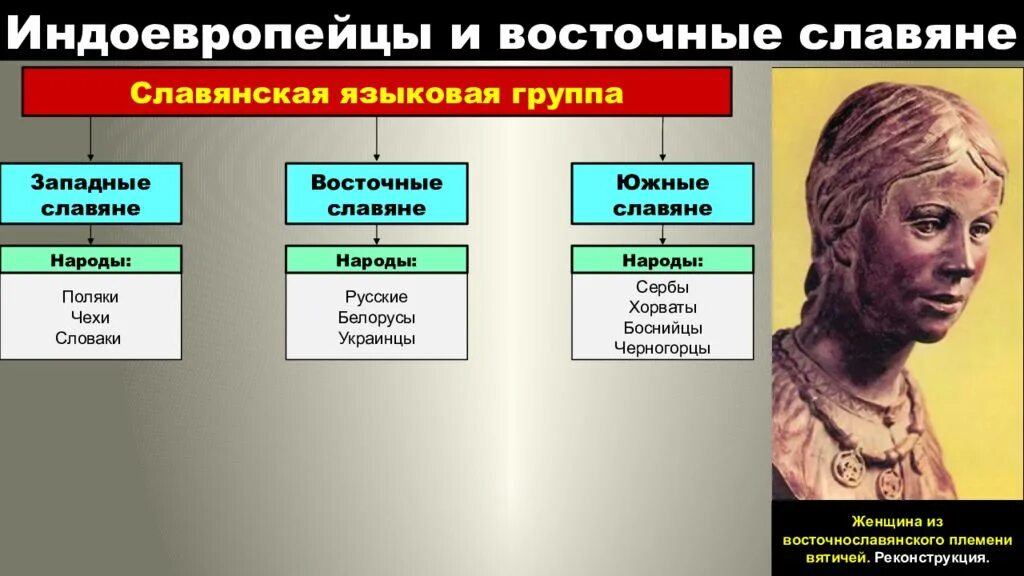 Индоевропейцы и восточные славяне

Славянская языковая группа

Западные славяне

Народы:

Поляки
Чехи
Словаки

Восточные славяне

Народы:

Русские
Белорусы
Украинцы

Южные славяне

Народы:

Сербы
Хорваты
Боснийцы
Черногорцы

Женщина из восточнославянского племени вятичей. Реконструкция.